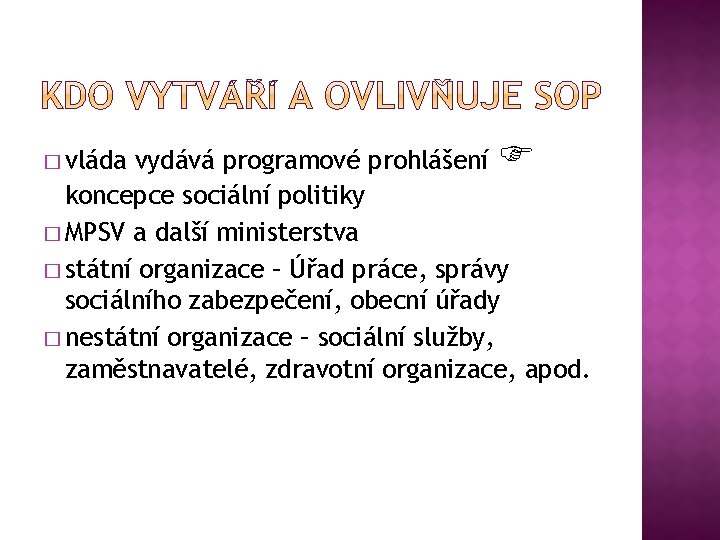 KDO VYTVÁŘÍ A OVLIVŇUJE SOP

□ vláda vydává programové prohlášení ☞ koncepce sociální politiky
□ MPSV a další ministerstva
□ státní organizace – Úřad práce, správy sociálního zabezpečení, obecní úřady
□ nestátní organizace – sociální služby, zaměstnavatelé, zdravotní organizace, apod.